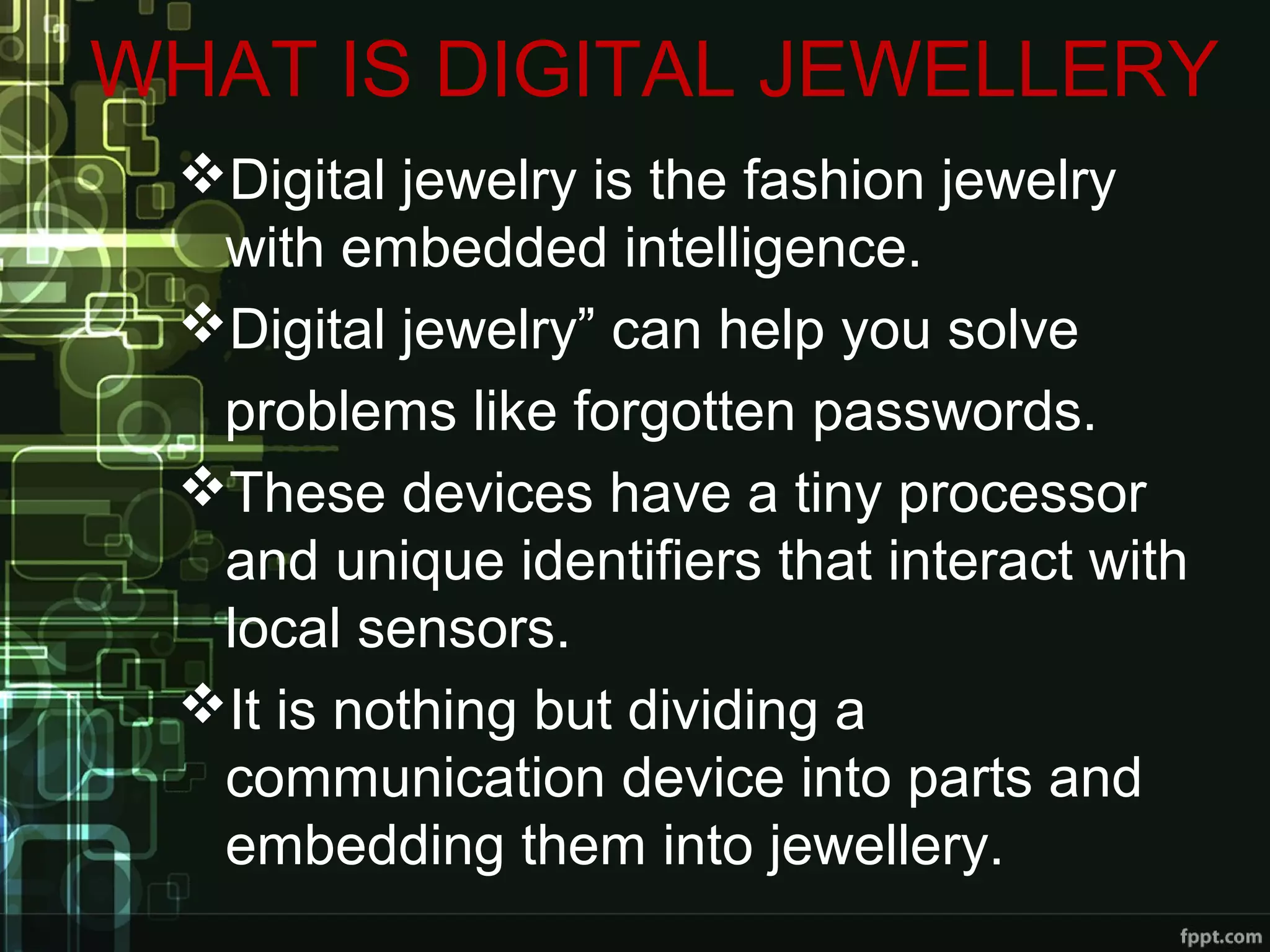 WHAT IS DIGITAL JEWELLERY

❖Digital jewelry is the fashion jewelry with embedded intelligence.

❖Digital jewelry” can help you solve problems like forgotten passwords.

❖These devices have a tiny processor and unique identifiers that interact with local sensors.

❖It is nothing but dividing a communication device into parts and embedding them into jewellery.

fppt.com